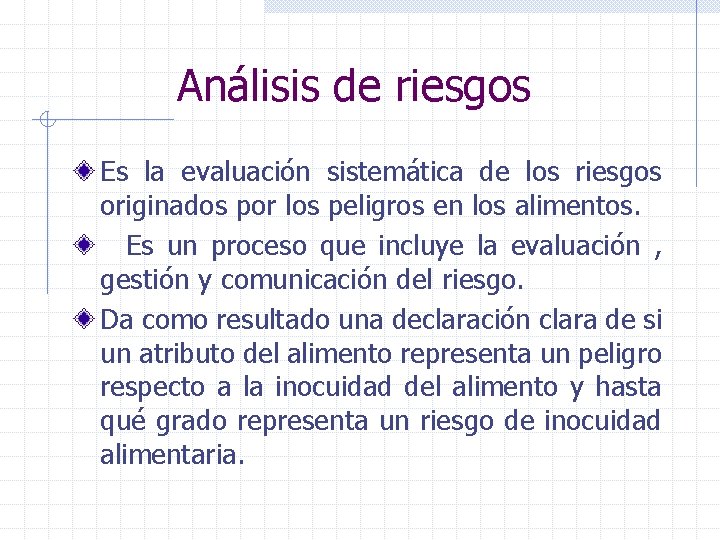 Análisis de riesgos

Es la evaluación sistemática de los riesgos originados por los peligros en los alimentos.

Es un proceso que incluye la evaluación , gestión y comunicación del riesgo.

Da como resultado una declaración clara de si un atributo del alimento representa un peligro respecto a la inocuidad del alimento y hasta qué grado representa un riesgo de inocuidad alimentaria.